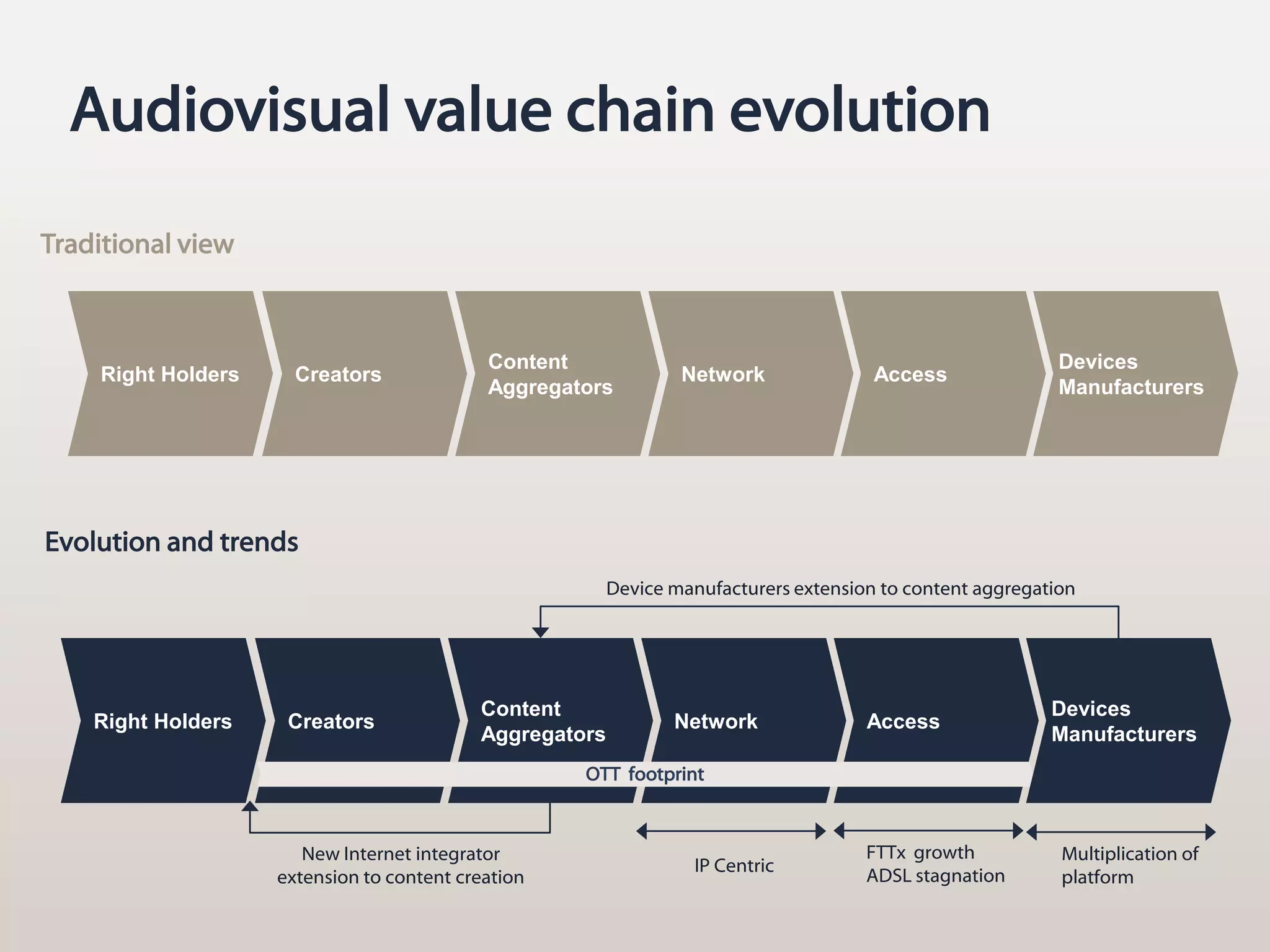 Audiovisual value chain evolution

Traditional view

Right Holders

Creators

Content Aggregators

Network

Access

Devices Manufacturers

Evolution and trends

Device manufacturers extension to content aggregation

Right Holders

Creators

Content Aggregators

Network

Access

Devices Manufacturers

OTT footprint

New Internet integrator extension to content creation

IP Centric

FTTx growth ADSL stagnation

Multiplication of platform